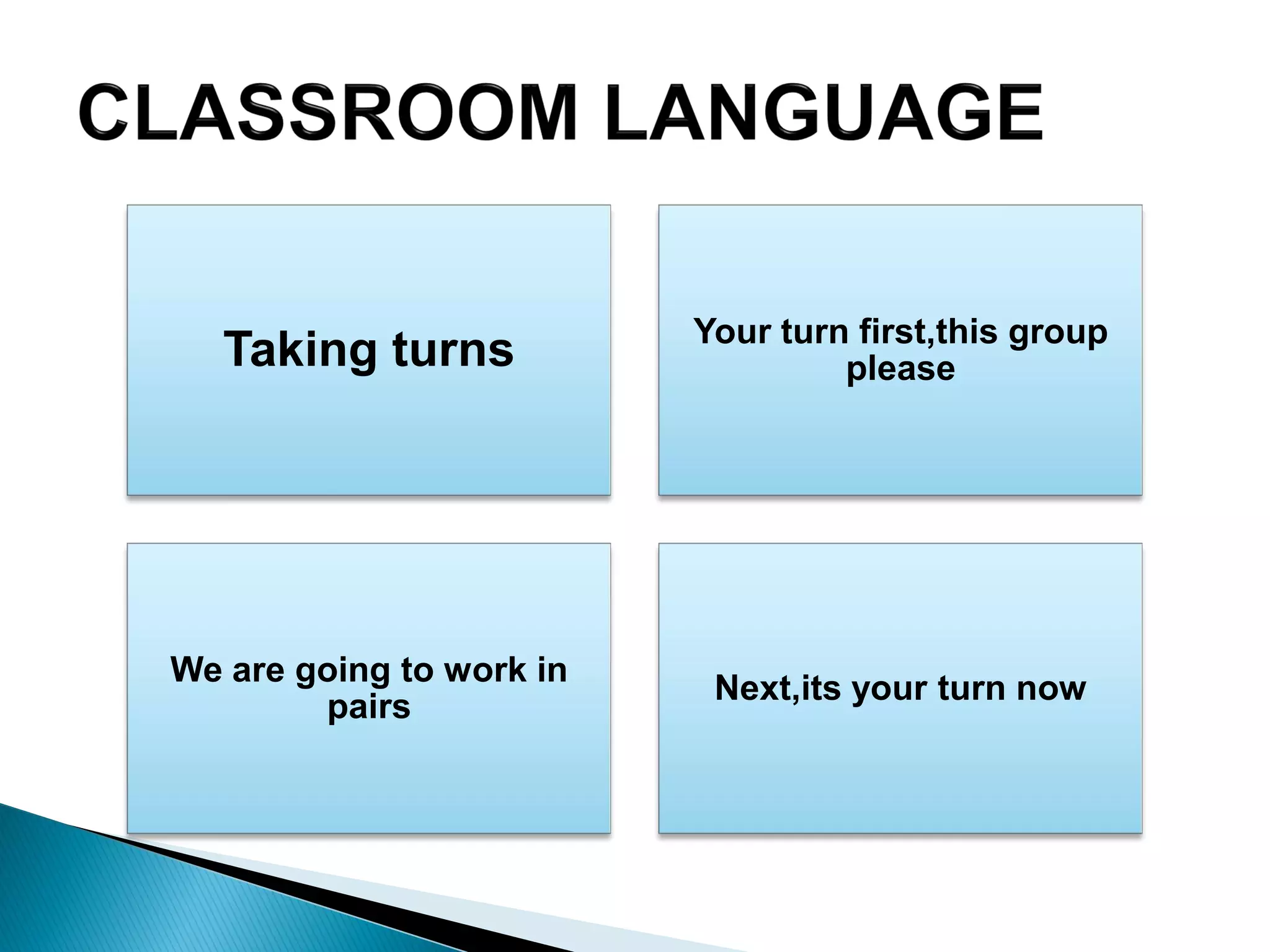 CLASSROOM LANGUAGE

Taking turns

Your turn first,this group please

We are going to work in pairs

Next,its your turn now